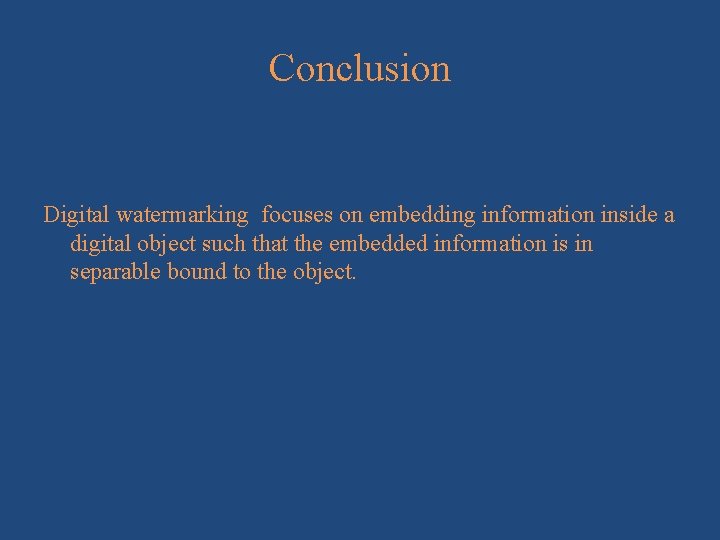 Conclusion

Digital watermarking focuses on embedding information inside a digital object such that the embedded information is in separable bound to the object.